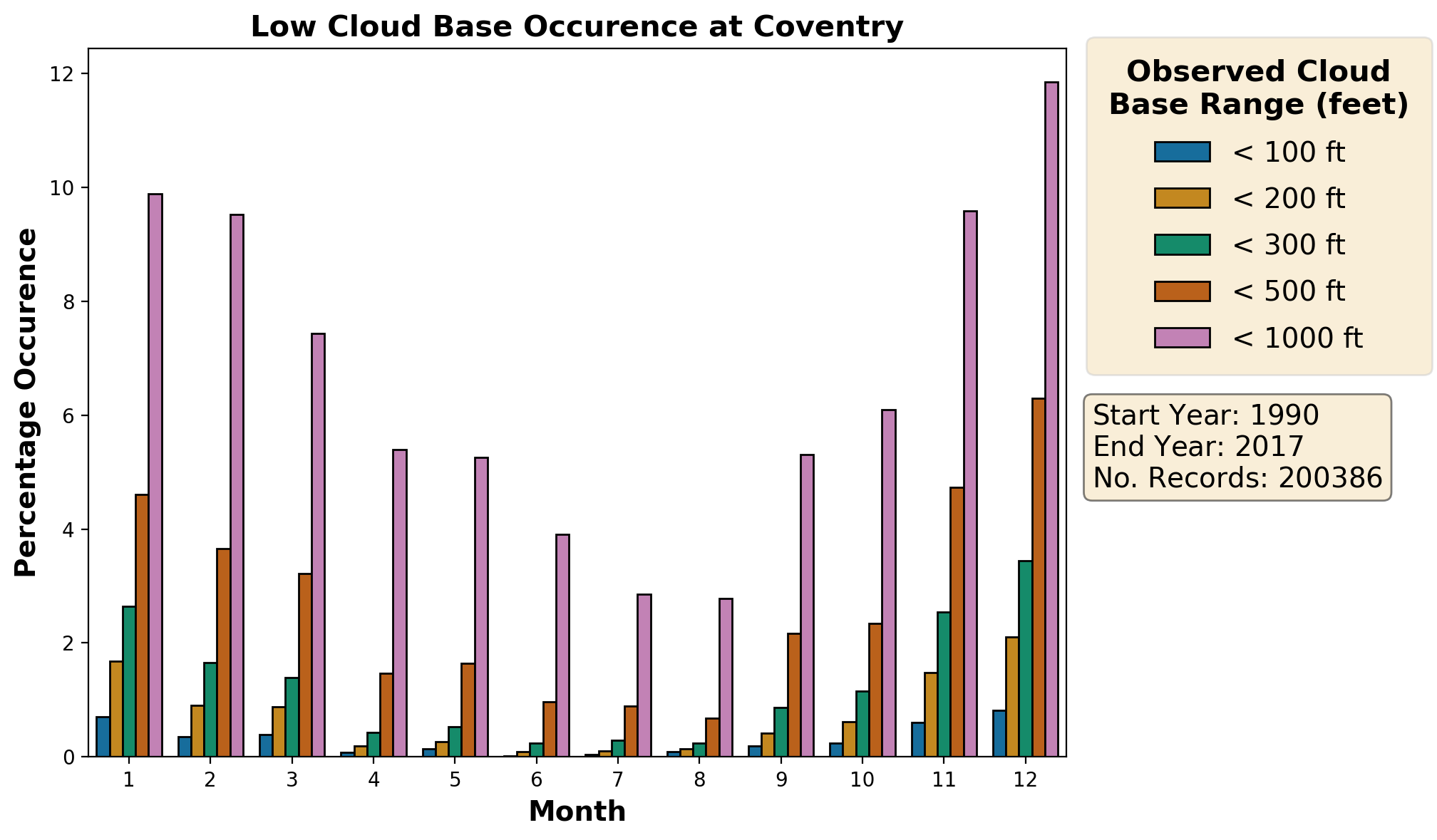 Low Cloud Base Occurence at Coventry

Percentage Occurence

12
10
8
6
4
2
0

1 2 3 4 5 6 7 8 9 10 11 12

Month

Observed Cloud Base Range (feet)
< 100 ft
< 200 ft
< 300 ft
< 500 ft
< 1000 ft

Start Year: 1990
End Year: 2017
No. Records: 200386